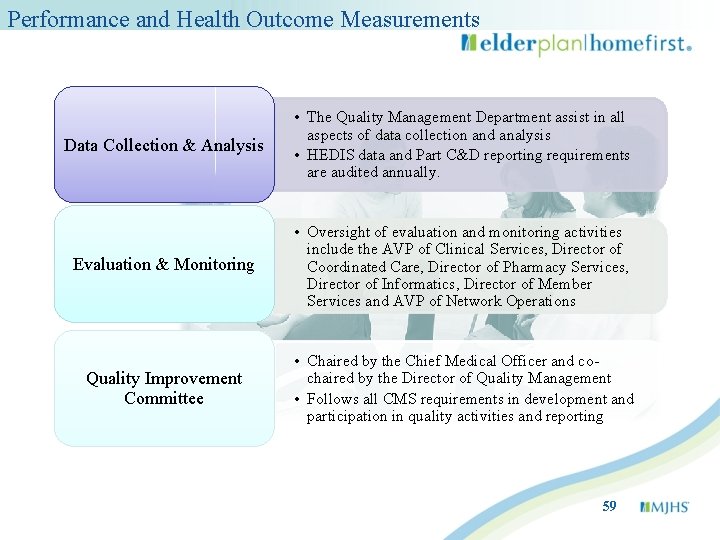 Performance and Health Outcome Measurements

elderplan|homefirst.

Data Collection & Analysis

• The Quality Management Department assist in all aspects of data collection and analysis
• HEDIS data and Part C&D reporting requirements are audited annually.

Evaluation & Monitoring

• Oversight of evaluation and monitoring activities include the AVP of Clinical Services, Director of Coordinated Care, Director of Pharmacy Services, Director of Informatics, Director of Member Services and AVP of Network Operations

Quality Improvement Committee

• Chaired by the Chief Medical Officer and co-chaired by the Director of Quality Management
• Follows all CMS requirements in development and participation in quality activities and reporting

59

MJHS